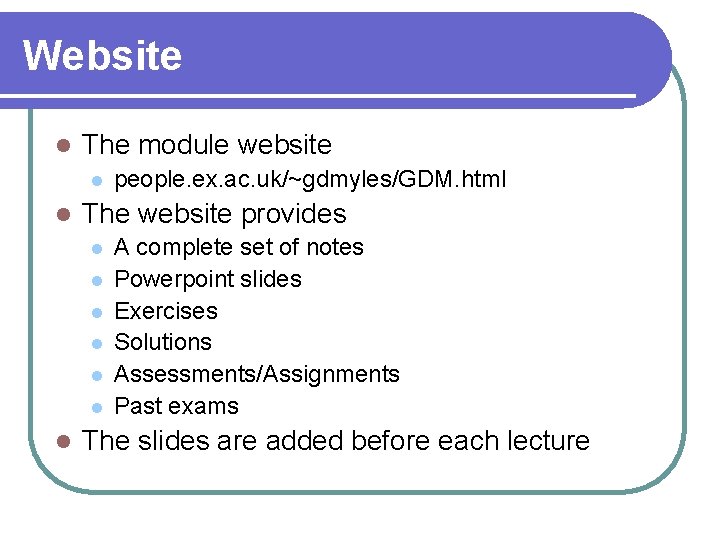 Website

- The module website
  - people.ex.ac.uk/~gdmyles/GDM.html
- The website provides
  - A complete set of notes
  - Powerpoint slides
  - Exercises
  - Solutions
  - Assessments/Assignments
  - Past exams
- The slides are added before each lecture